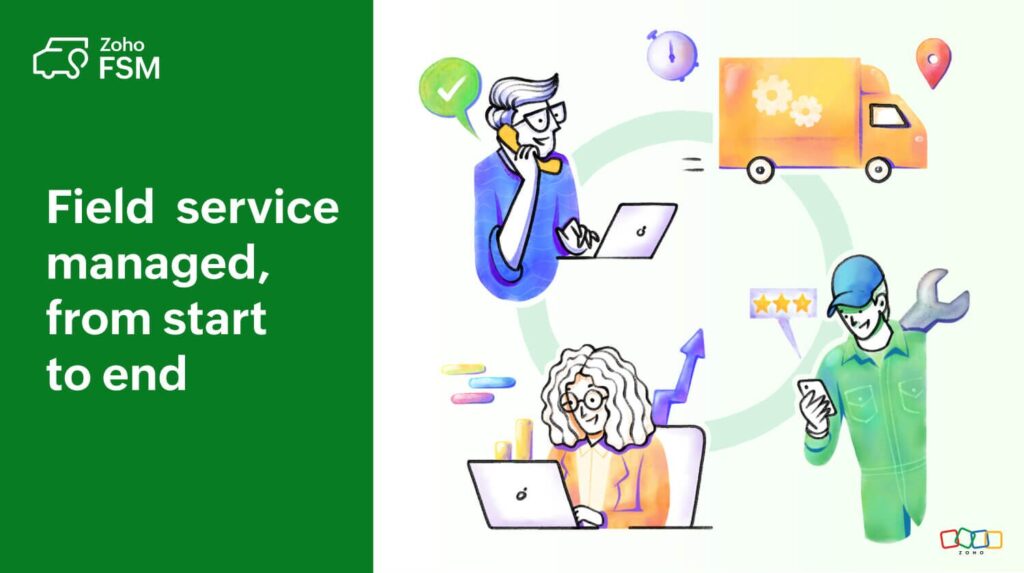 Zoho FSM

Field service managed, from start to end

ZOHO